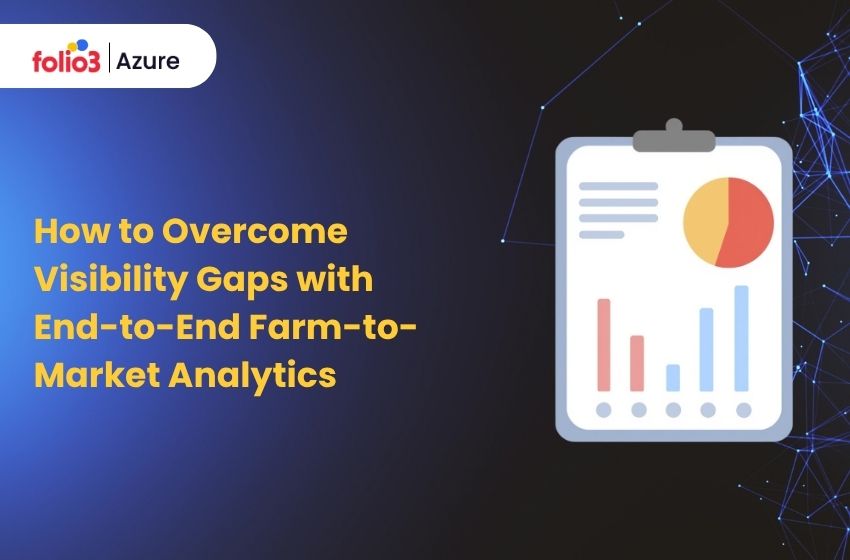 folio3 | Azure

How to Overcome Visibility Gaps with End-to-End Farm-to-Market Analytics